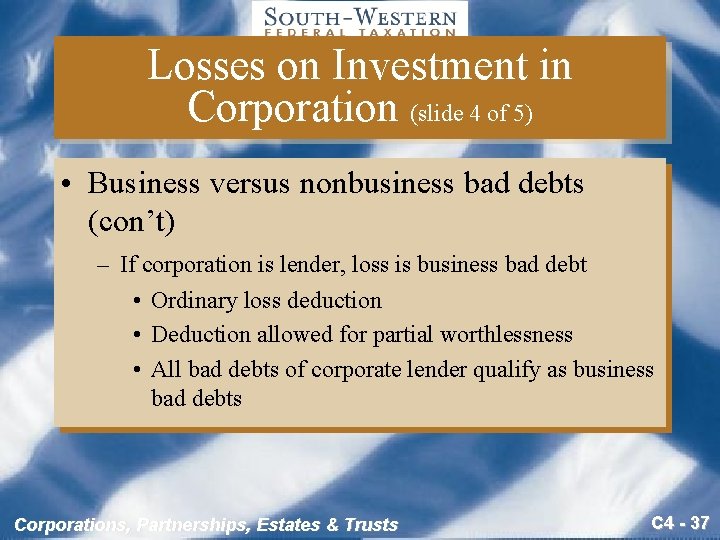 SOUTH-WESTERN
FEDERAL TAXATION

Losses on Investment in Corporation (slide 4 of 5)

• Business versus nonbusiness bad debts (con't)
– If corporation is lender, loss is business bad debt
• Ordinary loss deduction
• Deduction allowed for partial worthlessness
• All bad debts of corporate lender qualify as business bad debts

Corporations, Partnerships, Estates & Trusts

C4 - 37